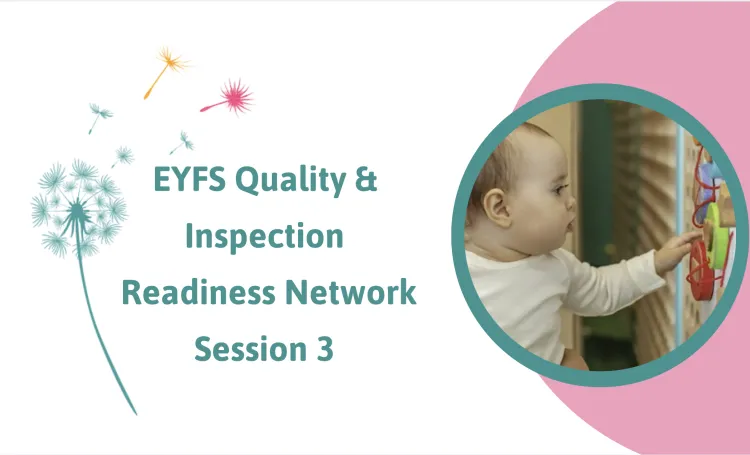 EYFS Quality &
Inspection
Readiness Network
Session 3